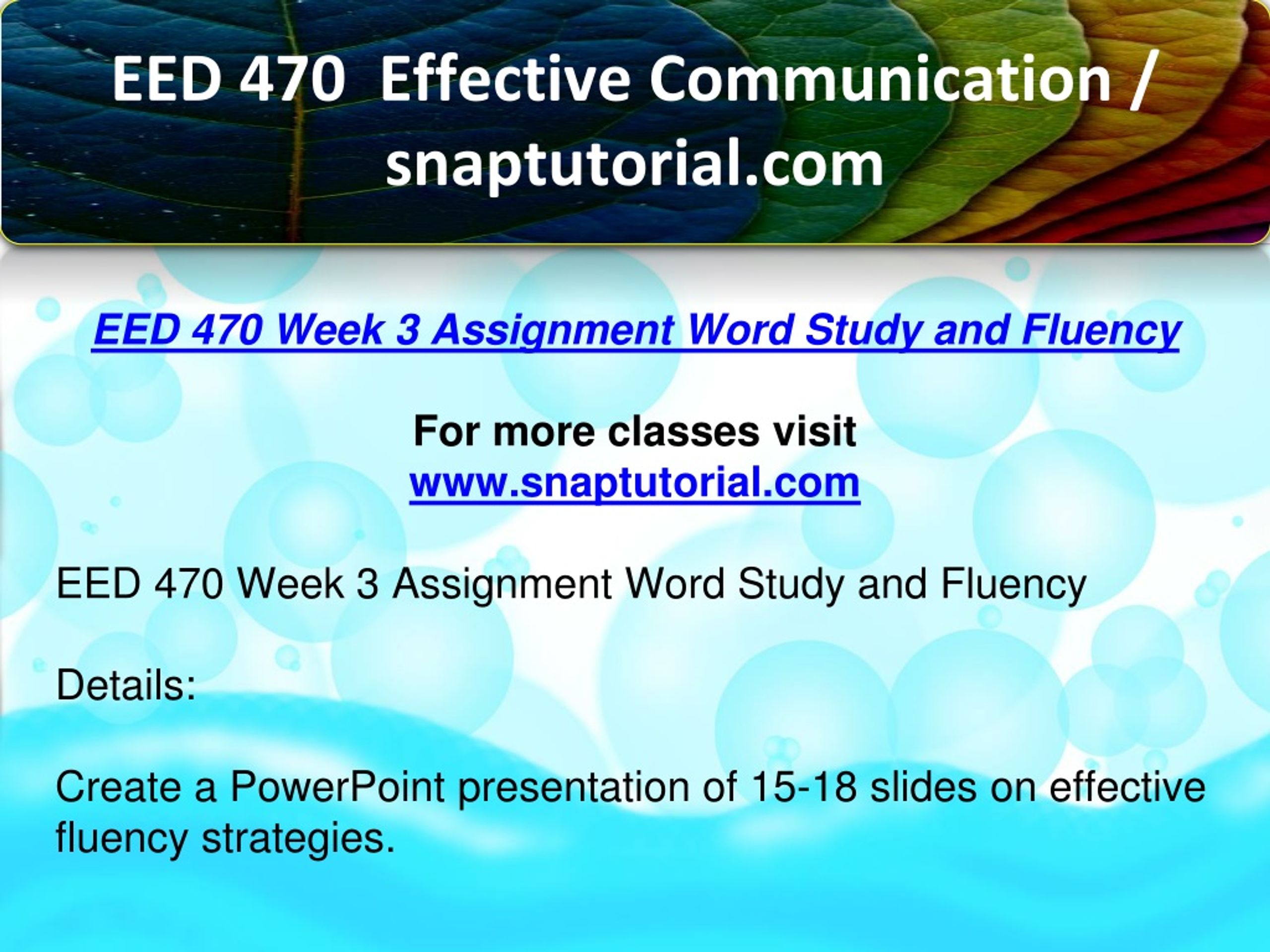 EED 470  Effective Communication / snaptutorial.com

EED 470 Week 3 Assignment Word Study and Fluency

For more classes visit
www.snaptutorial.com

EED 470 Week 3 Assignment Word Study and Fluency

Details:

Create a PowerPoint presentation of 15-18 slides on effective fluency strategies.